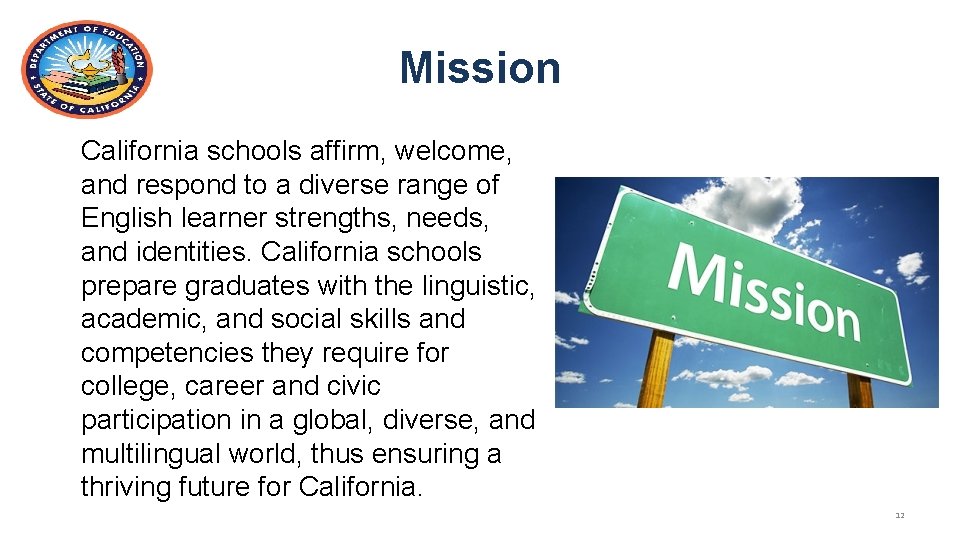 DEPARTMENT OF EDUCATION
STATE OF CALIFORNIA

Mission

California schools affirm, welcome, and respond to a diverse range of English learner strengths, needs, and identities. California schools prepare graduates with the linguistic, academic, and social skills and competencies they require for college, career and civic participation in a global, diverse, and multilingual world, thus ensuring a thriving future for California.

Mission

12